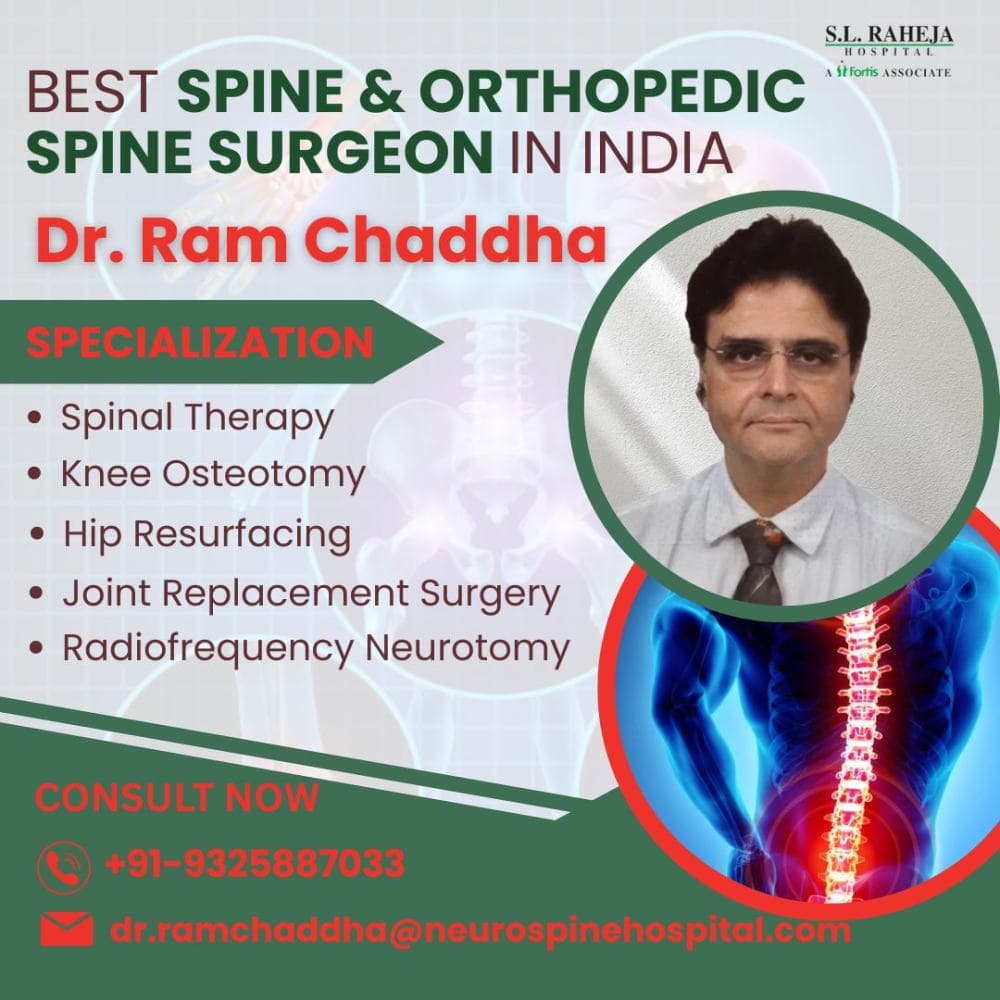 S.L. RAHEJA HOSPITAL
A Fortis ASSOCIATE

BEST SPINE & ORTHOPEDIC SPINE SURGEON IN INDIA

Dr. Ram Chaddha

SPECIALIZATION

• Spinal Therapy
• Knee Osteotomy
• Hip Resurfacing
• Joint Replacement Surgery
• Radiofrequency Neurotomy

CONSULT NOW

+91-9325887033

dr.ramchaddha@neurospinehospital.com